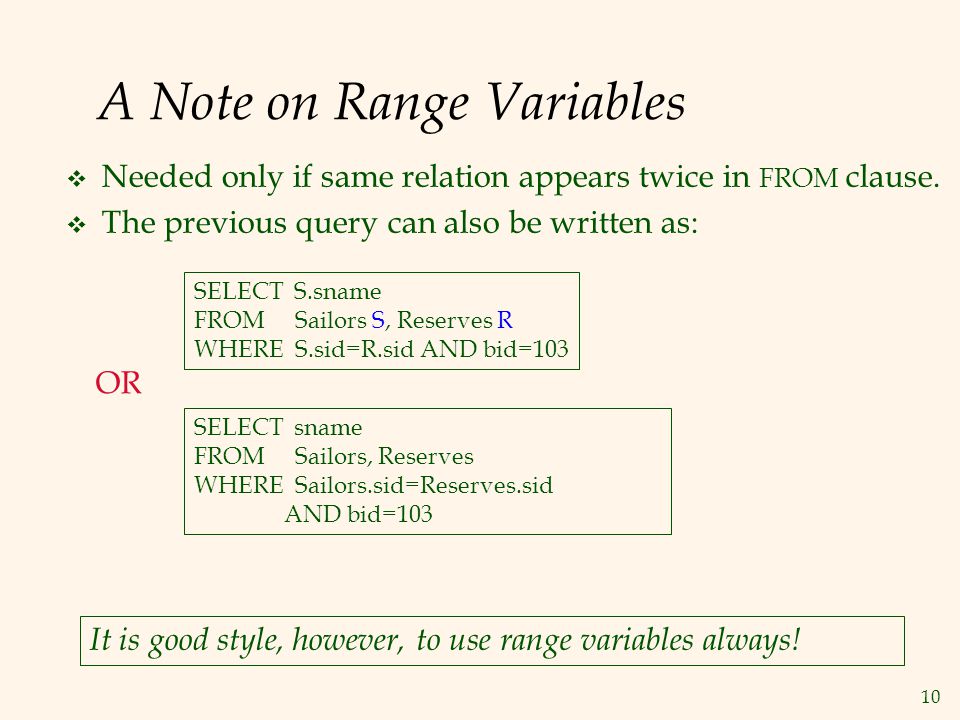 A Note on Range Variables

❖ Needed only if same relation appears twice in FROM clause.

❖ The previous query can also be written as:

SELECT S.sname
FROM Sailors S, Reserves R
WHERE S.sid=R.sid AND bid=103

OR

SELECT sname
FROM Sailors, Reserves
WHERE Sailors.sid=Reserves.sid
AND bid=103

It is good style, however, to use range variables always!

10